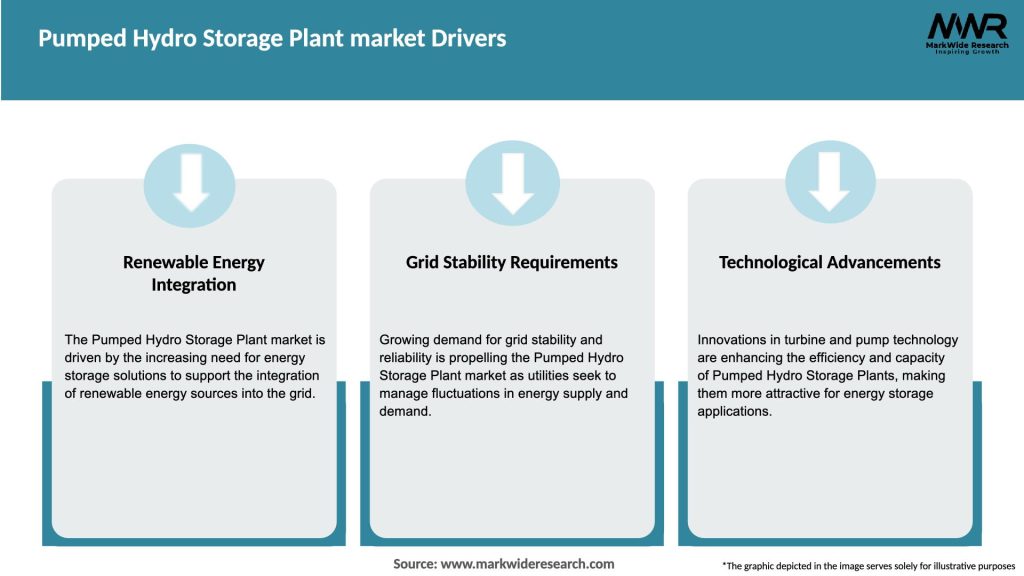 Pumped Hydro Storage Plant market Drivers

MWR
MarkWide Research
Inspiring Growth

Renewable Energy Integration

The Pumped Hydro Storage Plant market is driven by the increasing need for energy storage solutions to support the integration of renewable energy sources into the grid.

Grid Stability Requirements

Growing demand for grid stability and reliability is propelling the Pumped Hydro Storage Plant market as utilities seek to manage fluctuations in energy supply and demand.

Technological Advancements

Innovations in turbine and pump technology are enhancing the efficiency and capacity of Pumped Hydro Storage Plants, making them more attractive for energy storage applications.

Source: www.markwideresearch.com

*The graphic depicted in the image serves solely for illustrative purposes